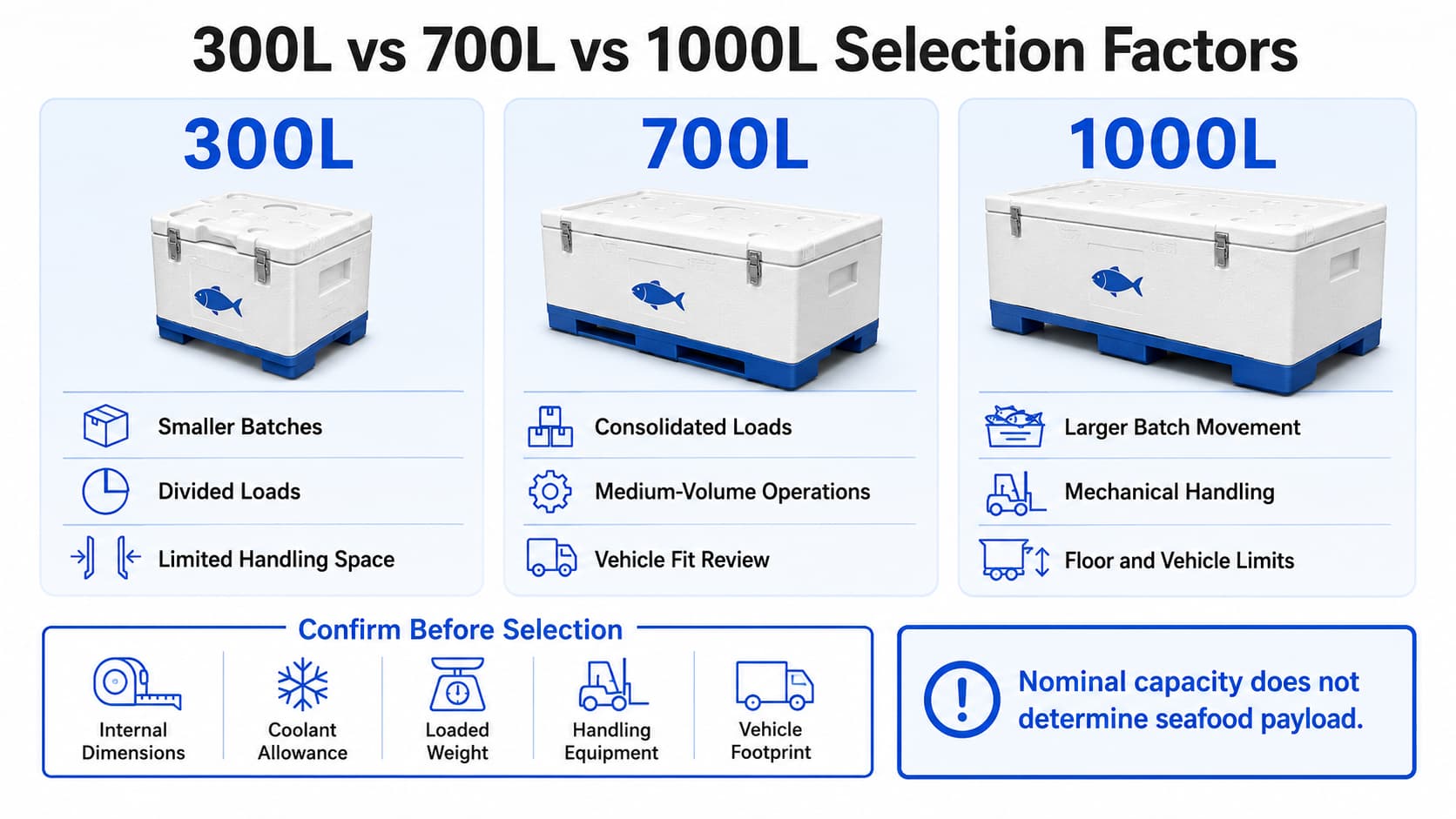 300L vs 700L vs 1000L Selection Factors

300L

Smaller Batches

Divided Loads

Limited Handling Space

700L

Consolidated Loads

Medium-Volume Operations

Vehicle Fit Review

1000L

Larger Batch Movement

Mechanical Handling

Floor and Vehicle Limits

Confirm Before Selection

Internal Dimensions

Coolant Allowance

Loaded Weight

Handling Equipment

Vehicle Footprint

Nominal capacity does not determine seafood payload.